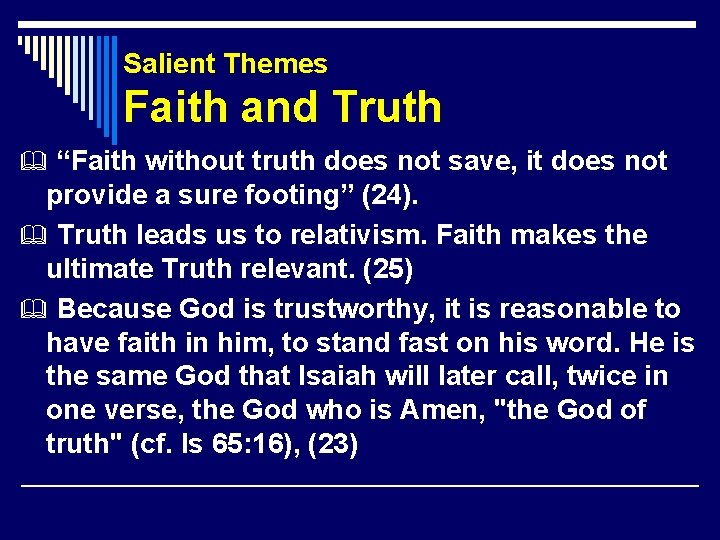 Salient Themes
Faith and Truth

“Faith without truth does not save, it does not provide a sure footing” (24).

Truth leads us to relativism. Faith makes the ultimate Truth relevant. (25)

Because God is trustworthy, it is reasonable to have faith in him, to stand fast on his word. He is the same God that Isaiah will later call, twice in one verse, the God who is Amen, "the God of truth" (cf. Is 65:16), (23)